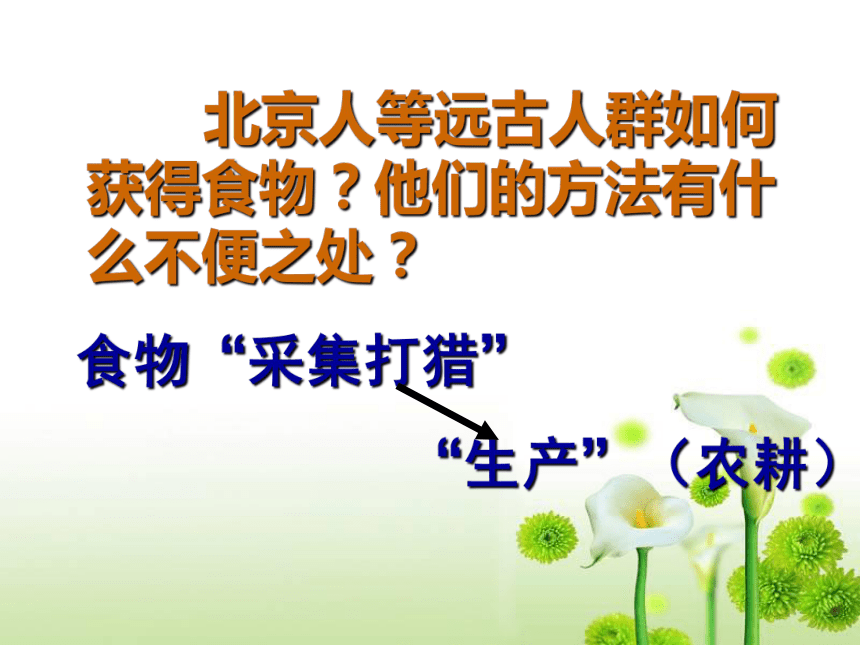 北京人等远古人群如何获得食物？他们的方法有什么不便之处？

食物“采集打猎”

“生产”（农耕）